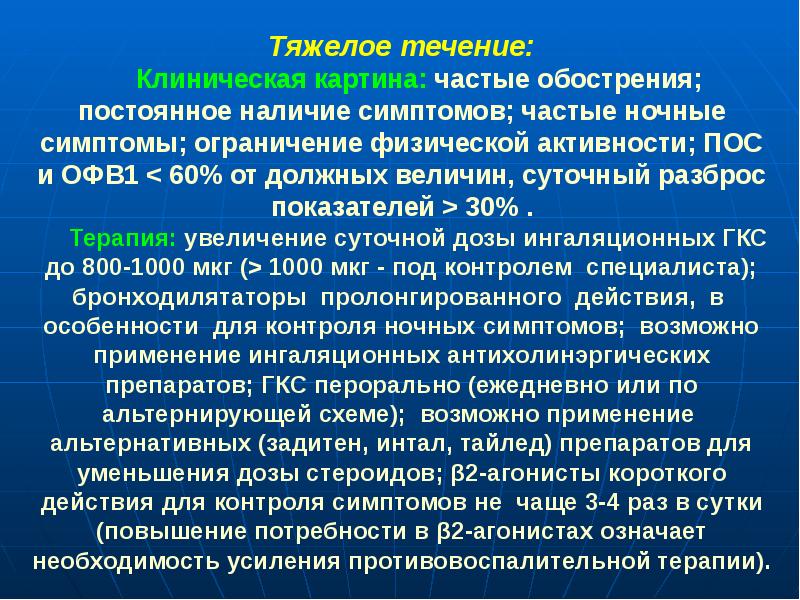 Тяжелое течение:

Клиническая картина: частые обострения; постоянное наличие симптомов; частые ночные симптомы; ограничение физической активности; ПОС и ОФВ1 < 60% от должных величин, суточный разброс показателей > 30% .

Терапия: увеличение суточной дозы ингаляционных ГКС до 800-1000 мкг (> 1000 мкг - под контролем специалиста); бронходилятаторы пролонгированного действия, в особенности для контроля ночных симптомов; возможно применение ингаляционных антихолинэргических препаратов; ГКС перорально (ежедневно или по альтернирующей схеме); возможно применение альтернативных (задитен, интал, тайлед) препаратов для уменьшения дозы стероидов; β2-агонисты короткого действия для контроля симптомов не чаще 3-4 раз в сутки (повышение потребности в β2-агонистах означает необходимость усиления противовоспалительной терапии).